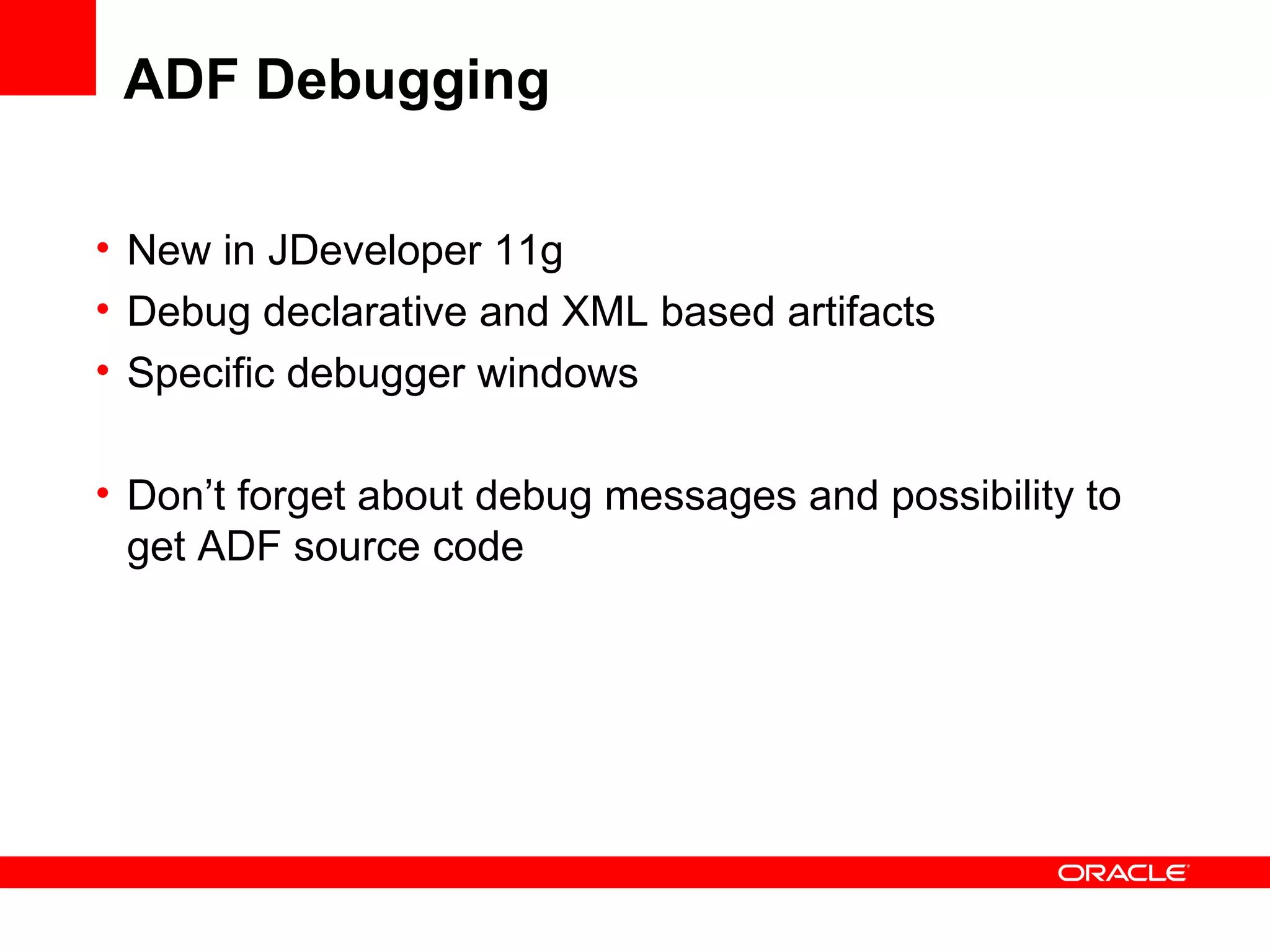 ADF Debugging

• New in JDeveloper 11g
• Debug declarative and XML based artifacts
• Specific debugger windows

• Don’t forget about debug messages and possibility to get ADF source code

ORACLE